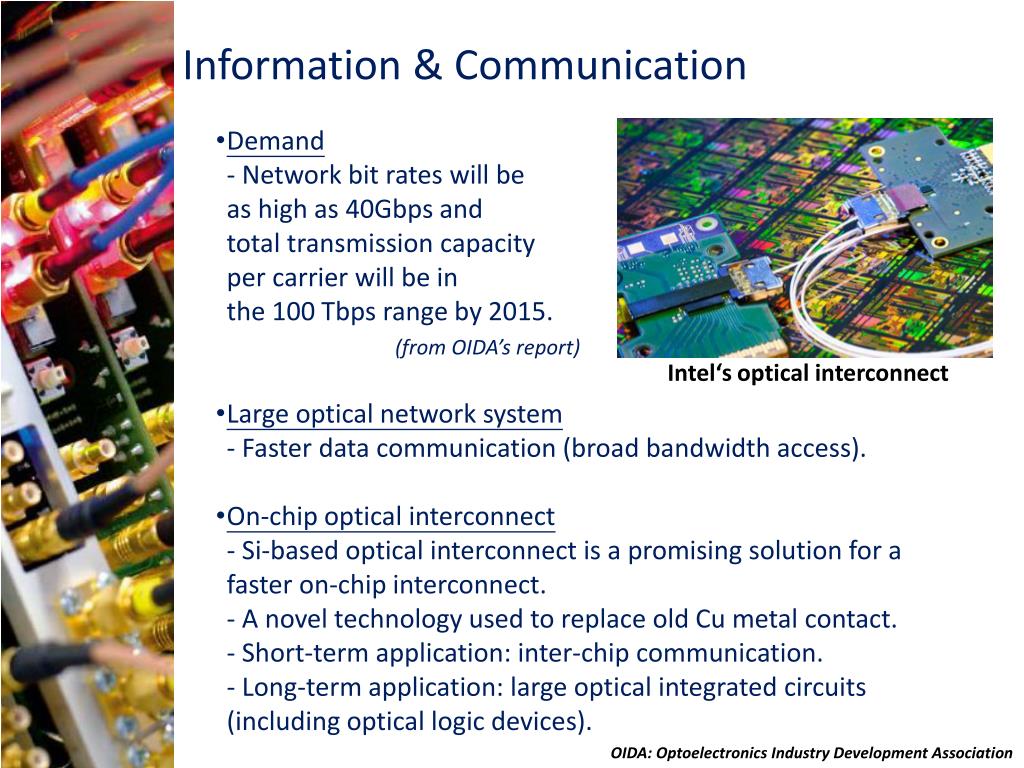 Information & Communication

•Demand
- Network bit rates will be as high as 40Gbps and total transmission capacity per carrier will be in the 100 Tbps range by 2015.
(from OIDA's report)

Intel's optical interconnect

•Large optical network system
- Faster data communication (broad bandwidth access).

•On-chip optical interconnect
- Si-based optical interconnect is a promising solution for a faster on-chip interconnect.
- A novel technology used to replace old Cu metal contact.
- Short-term application: inter-chip communication.
- Long-term application: large optical integrated circuits (including optical logic devices).

OIDA: Optoelectronics Industry Development Association